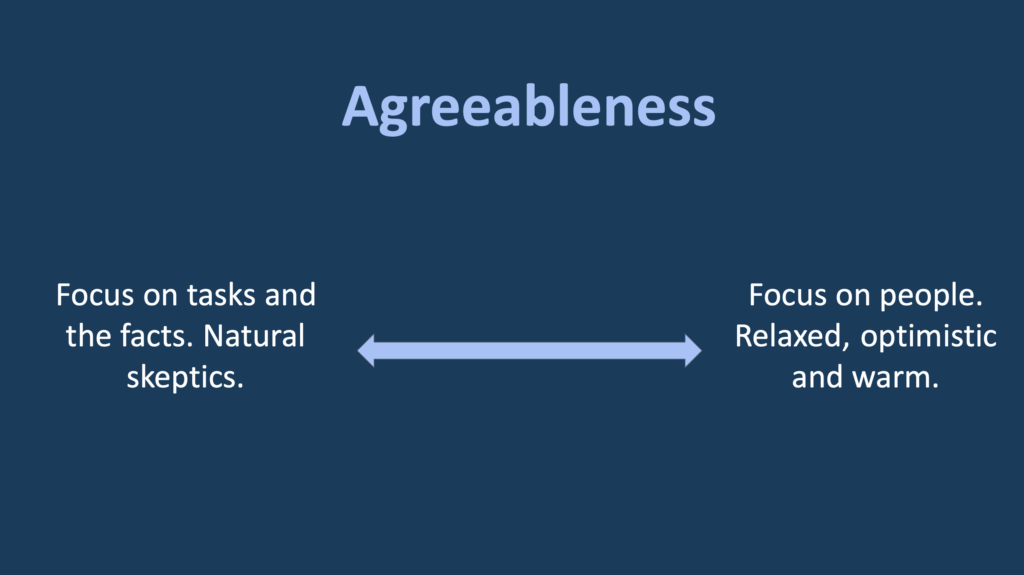 Agreeableness

Focus on tasks and the facts. Natural skeptics.

Focus on people. Relaxed, optimistic and warm.